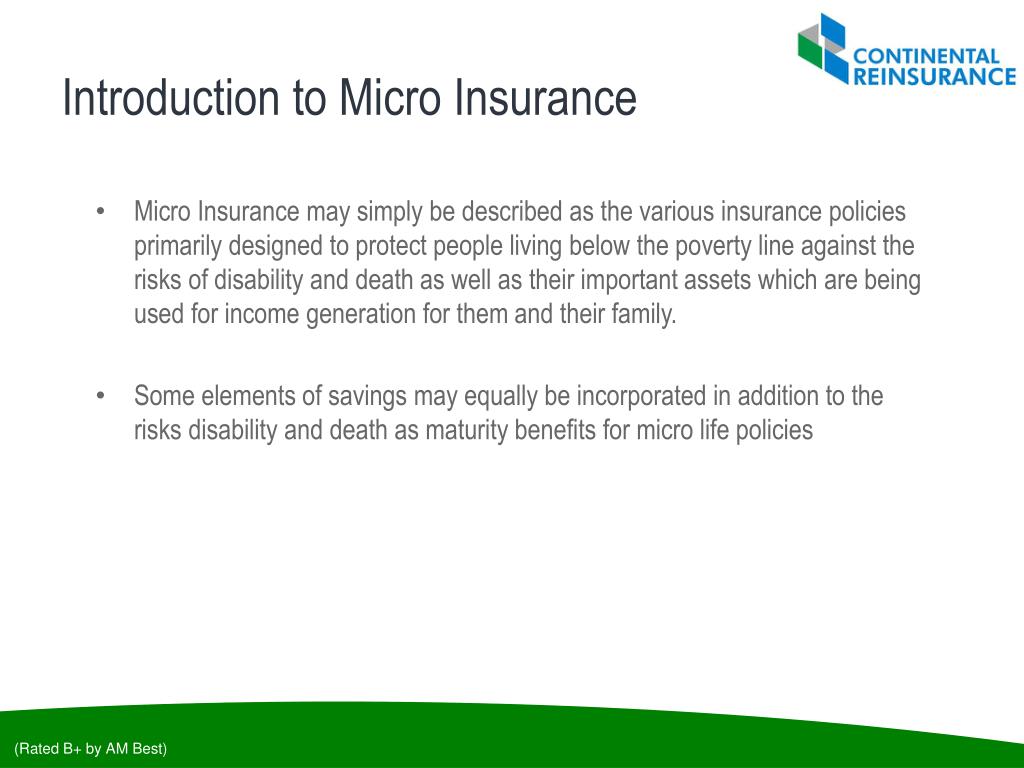 CONTINENTAL REINSURANCE

Introduction to Micro Insurance

• Micro Insurance may simply be described as the various insurance policies primarily designed to protect people living below the poverty line against the risks of disability and death as well as their important assets which are being used for income generation for them and their family.

• Some elements of savings may equally be incorporated in addition to the risks disability and death as maturity benefits for micro life policies

(Rated B+ by AM Best)